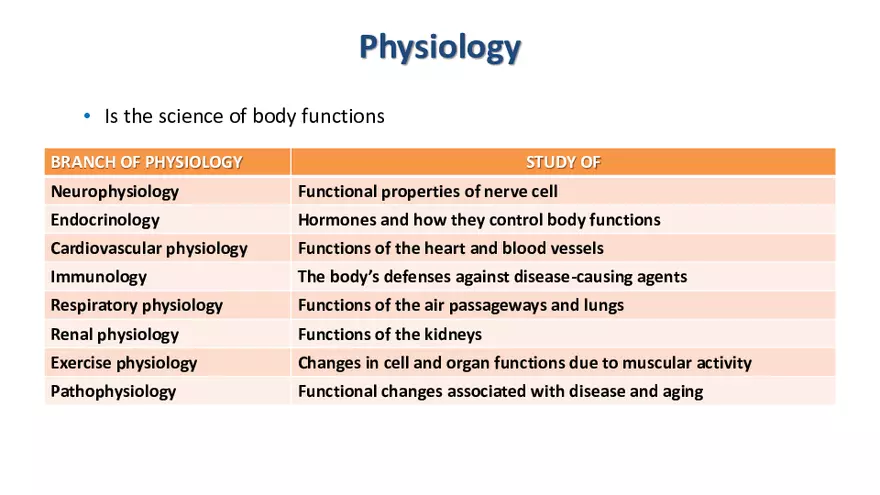 Physiology

• Is the science of body functions

| BRANCH OF PHYSIOLOGY | STUDY OF |
|---|---|
| Neurophysiology | Functional properties of nerve cell |
| Endocrinology | Hormones and how they control body functions |
| Cardiovascular physiology | Functions of the heart and blood vessels |
| Immunology | The body's defenses against disease-causing agents |
| Respiratory physiology | Functions of the air passageways and lungs |
| Renal physiology | Functions of the kidneys |
| Exercise physiology | Changes in cell and organ functions due to muscular activity |
| Pathophysiology | Functional changes associated with disease and aging |